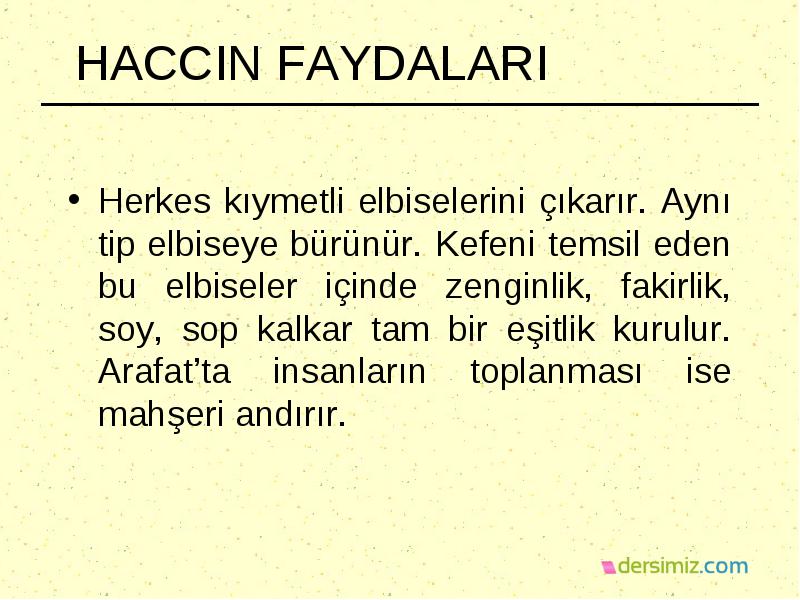 HACCIN FAYDALARI

• Herkes kıymetli elbiselerini çıkarır. Aynı tip elbiseye bürünür. Kefeni temsil eden bu elbiseler içinde zenginlik, fakirlik, soy, sop kalkar tam bir eşitlik kurulur. Arafat'ta insanların toplanması ise mahşeri andırır.

dersimiz.com